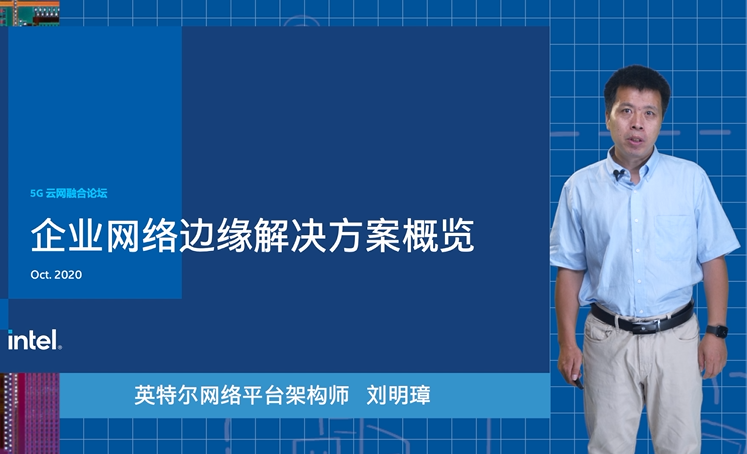 5G 云网融合论坛

企业网络边缘解决方案概览

Oct. 2020

intel.

英特尔网络平台架构师 刘明璋